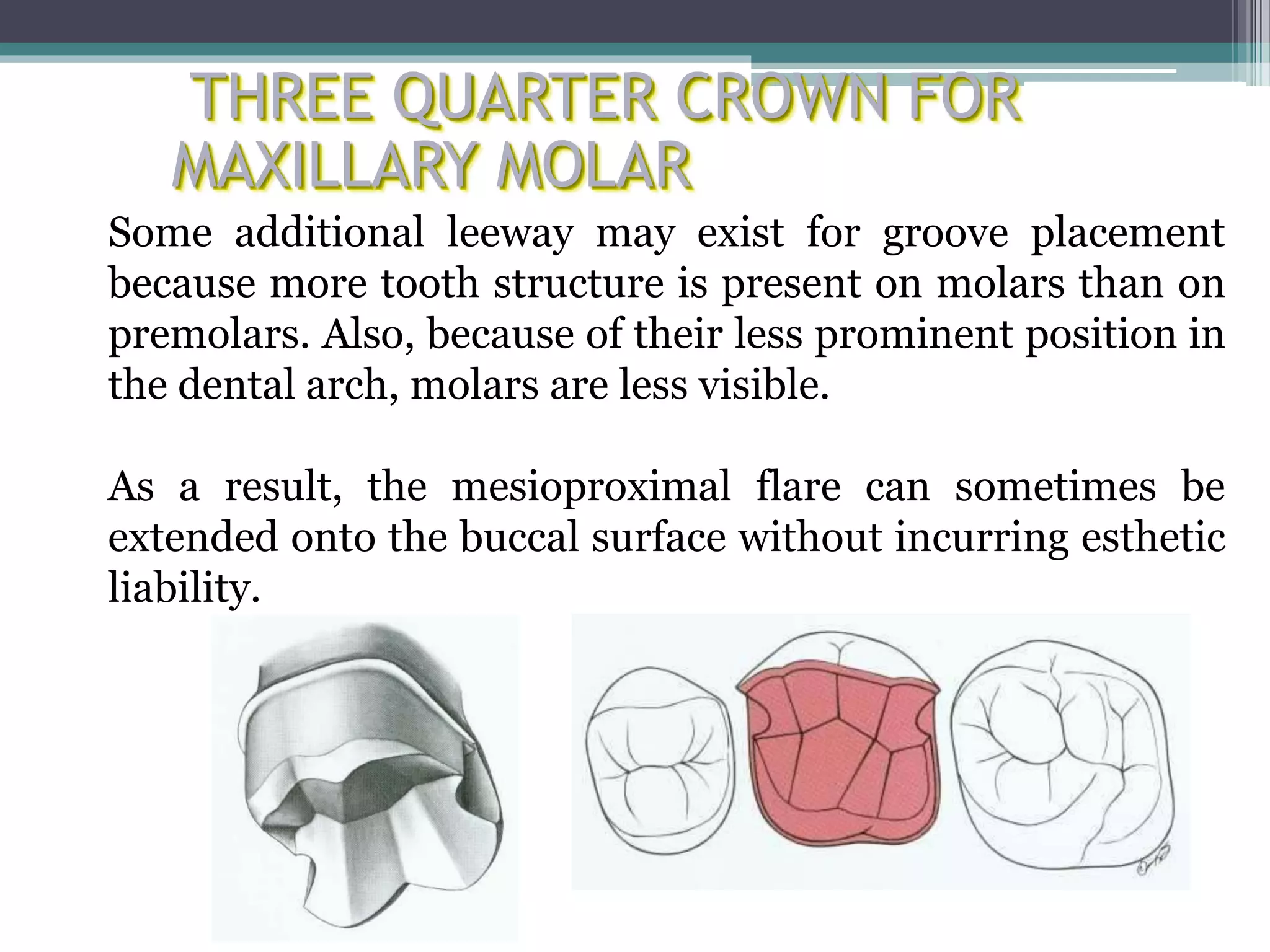 THREE QUARTER CROWN FOR MAXILLARY MOLAR

Some additional leeway may exist for groove placement because more tooth structure is present on molars than on premolars. Also, because of their less prominent position in the dental arch, molars are less visible.

As a result, the mesioproximal flare can sometimes be extended onto the buccal surface without incurring esthetic liability.